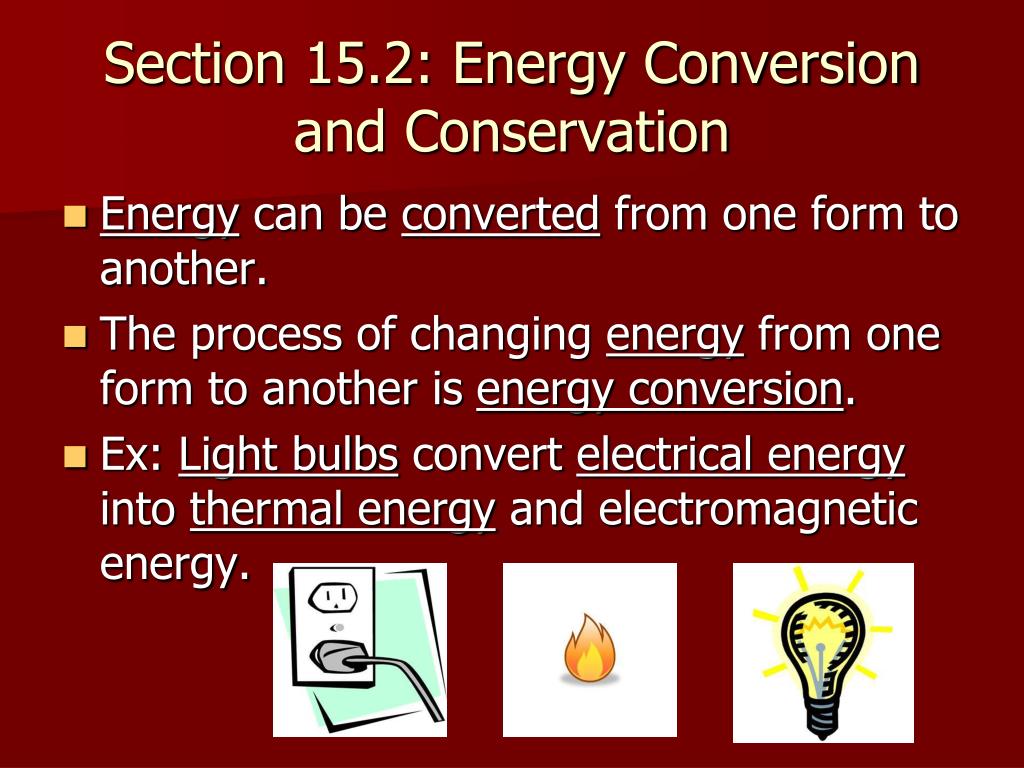 Section 15.2: Energy Conversion and Conservation

Energy can be converted from one form to another.

The process of changing energy from one form to another is energy conversion.

Ex: Light bulbs convert electrical energy into thermal energy and electromagnetic energy.